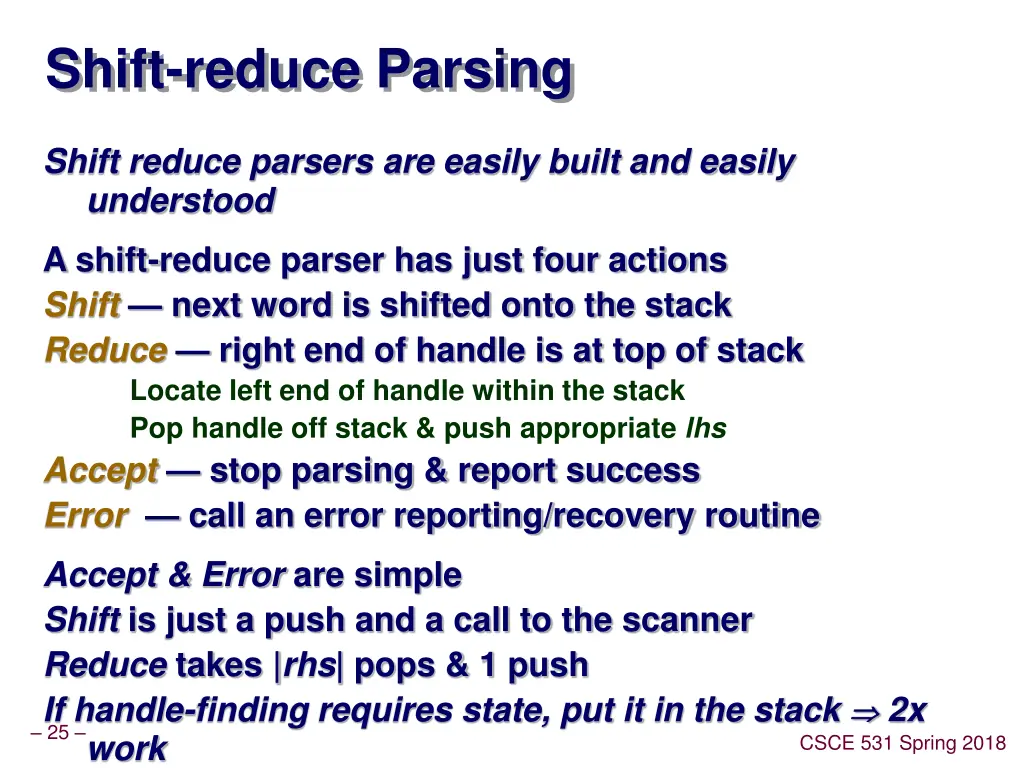 Shift-reduce Parsing

Shift reduce parsers are easily built and easily understood

A shift-reduce parser has just four actions

Shift — next word is shifted onto the stack

Reduce — right end of handle is at top of stack

Locate left end of handle within the stack

Pop handle off stack & push appropriate lhs

Accept — stop parsing & report success

Error — call an error reporting/recovery routine

Accept & Error are simple

Shift is just a push and a call to the scanner

Reduce takes |rhs| pops & 1 push

If handle-finding requires state, put it in the stack $\Rightarrow$ 2x work

– 25 –

CSCE 531 Spring 2018